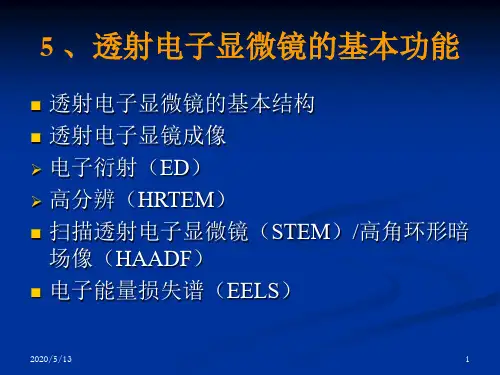 5、透射电子显微镜的基本功能

■ 透射电子显微镜的基本结构
■ 透射电子显镜成像
➢ 电子衍射（ED）
➢ 高分辨（HRTEM）
■ 扫描透射电子显微镜（STEM）/高角环形暗场像（HAADF）
■ 电子能量损失谱（EELS）

2020/5/13

1